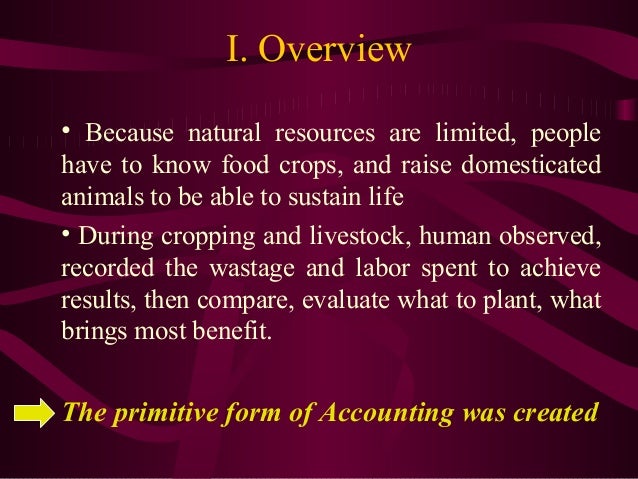 I. Overview

• Because natural resources are limited, people have to know food crops, and raise domesticated animals to be able to sustain life

• During cropping and livestock, human observed, recorded the wastage and labor spent to achieve results, then compare, evaluate what to plant, what brings most benefit.

The primitive form of Accounting was created